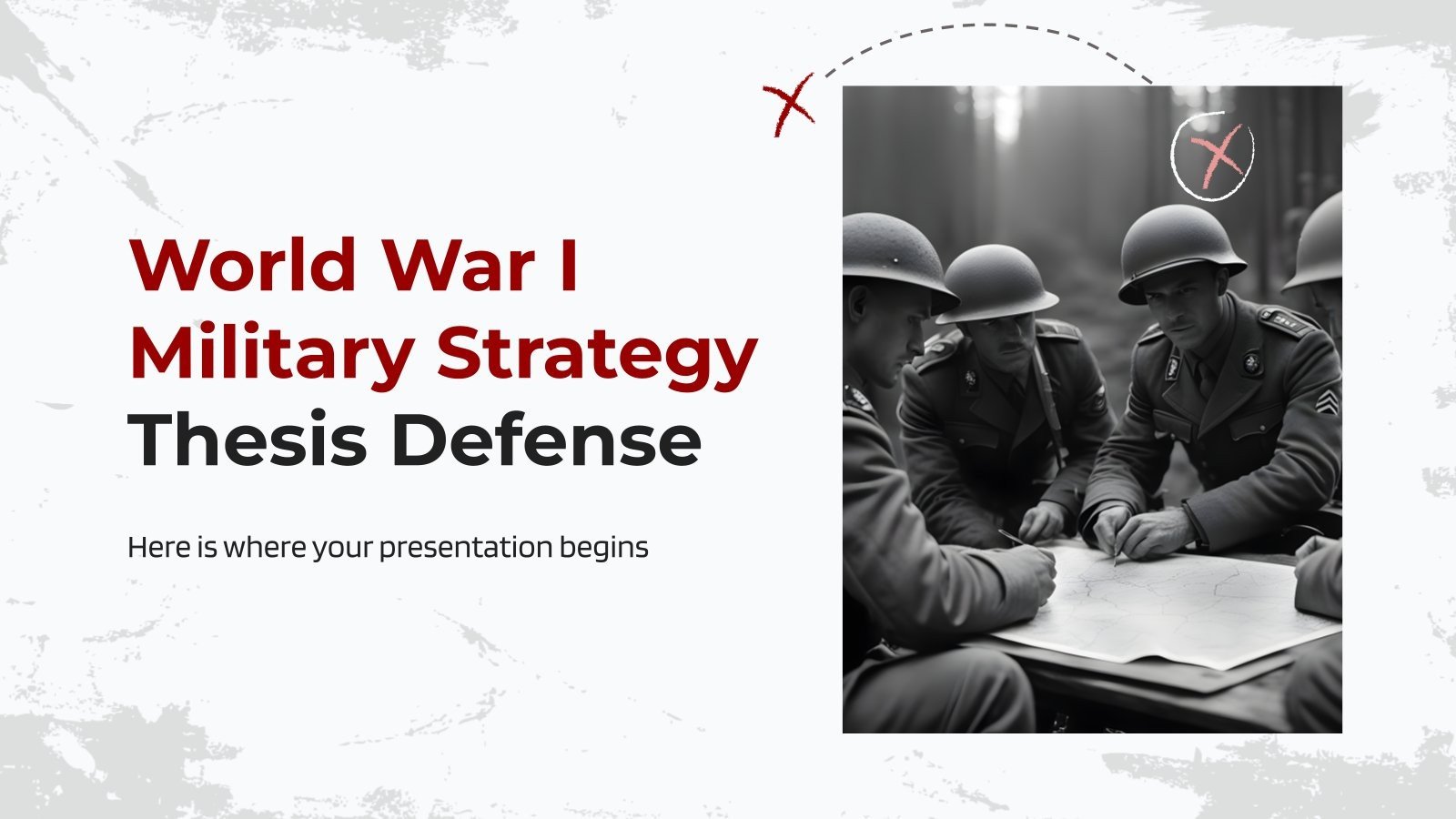 World War I Military Strategy Thesis Defense

Here is where your presentation begins